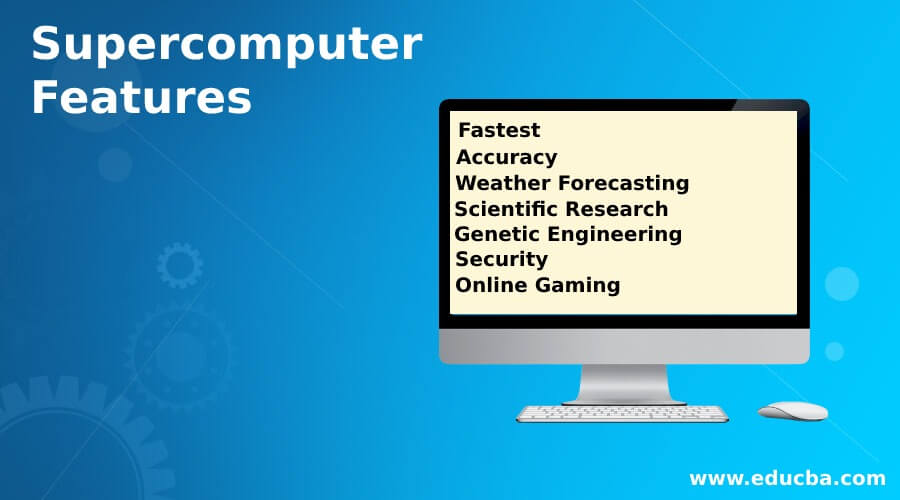 Supercomputer Features

Fastest
Accuracy
Weather Forecasting
Scientific Research
Genetic Engineering
Security
Online Gaming

www.educba.com